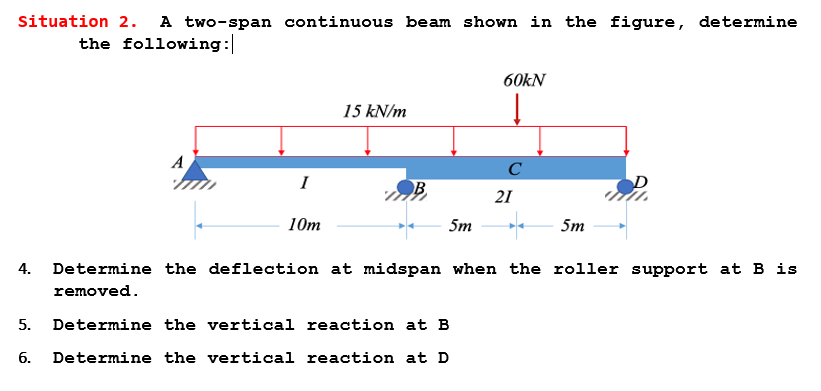 Situation 2. A two-span continuous beam shown in the figure, determine the following:

60kN

15 kN/m

A

I

B

C

2I

D

10m

5m

5m

4. Determine the deflection at midspan when the roller support at B is removed.

5. Determine the vertical reaction at B

6. Determine the vertical reaction at D